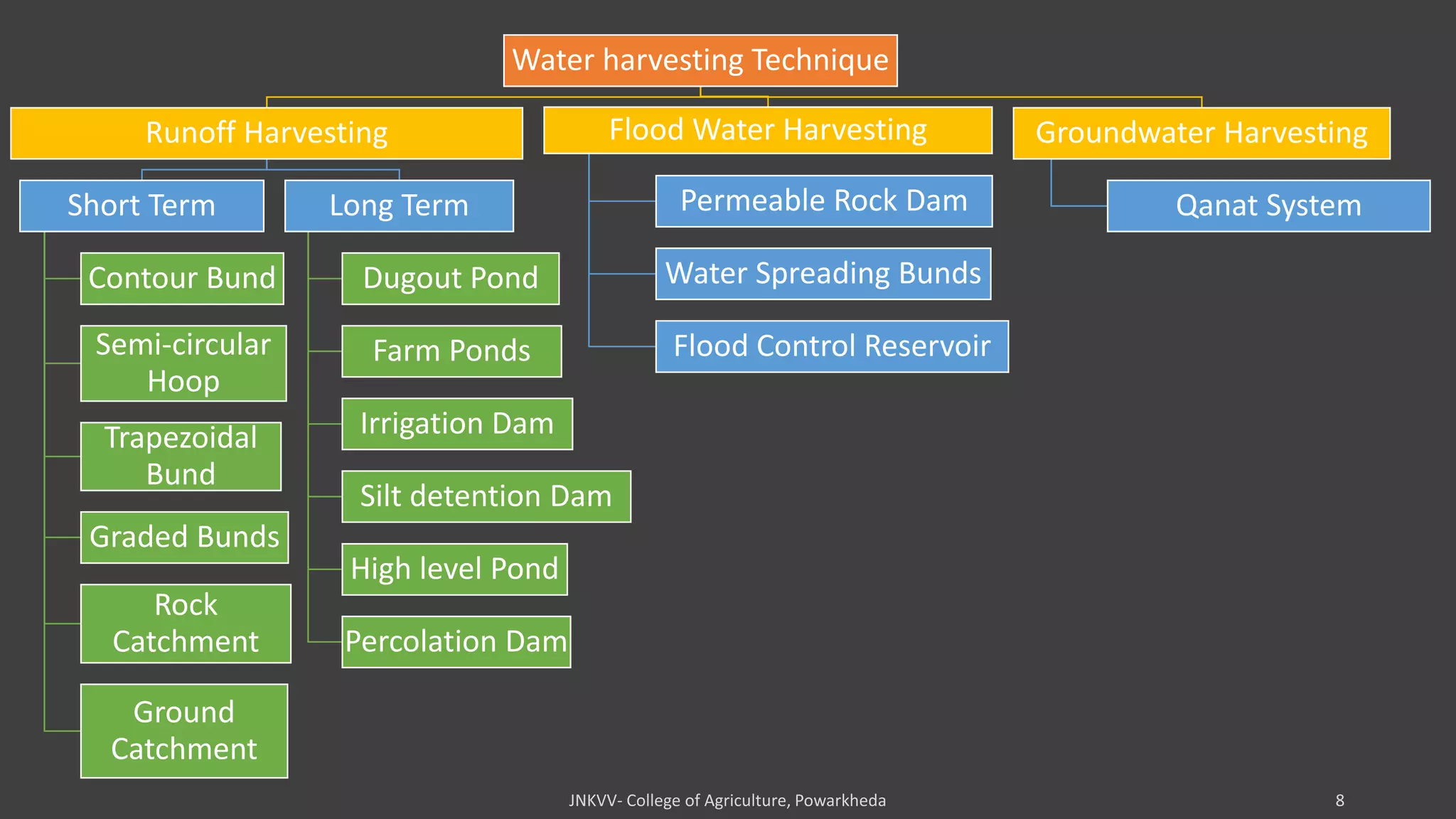 Water harvesting Technique

Runoff Harvesting

Short Term

Contour Bund

Semi-circular Hoop

Trapezoidal Bund

Graded Bunds

Rock Catchment

Ground Catchment

Long Term

Dugout Pond

Farm Ponds

Irrigation Dam

Silt detention Dam

High level Pond

Percolation Dam

Flood Water Harvesting

Permeable Rock Dam

Water Spreading Bunds

Flood Control Reservoir

Groundwater Harvesting

Qanat System

JNKVV- College of Agriculture, Powarkheda

8